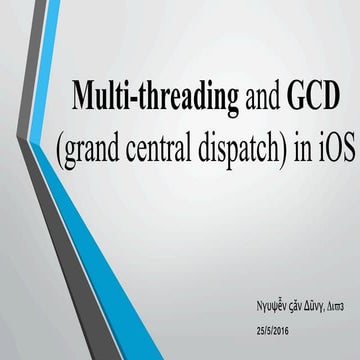 Multi-threading and GCD (grand central dispatch) in iOS

Νγυψễν ςăν Δũνγ, Διϖ3

25/5/2016